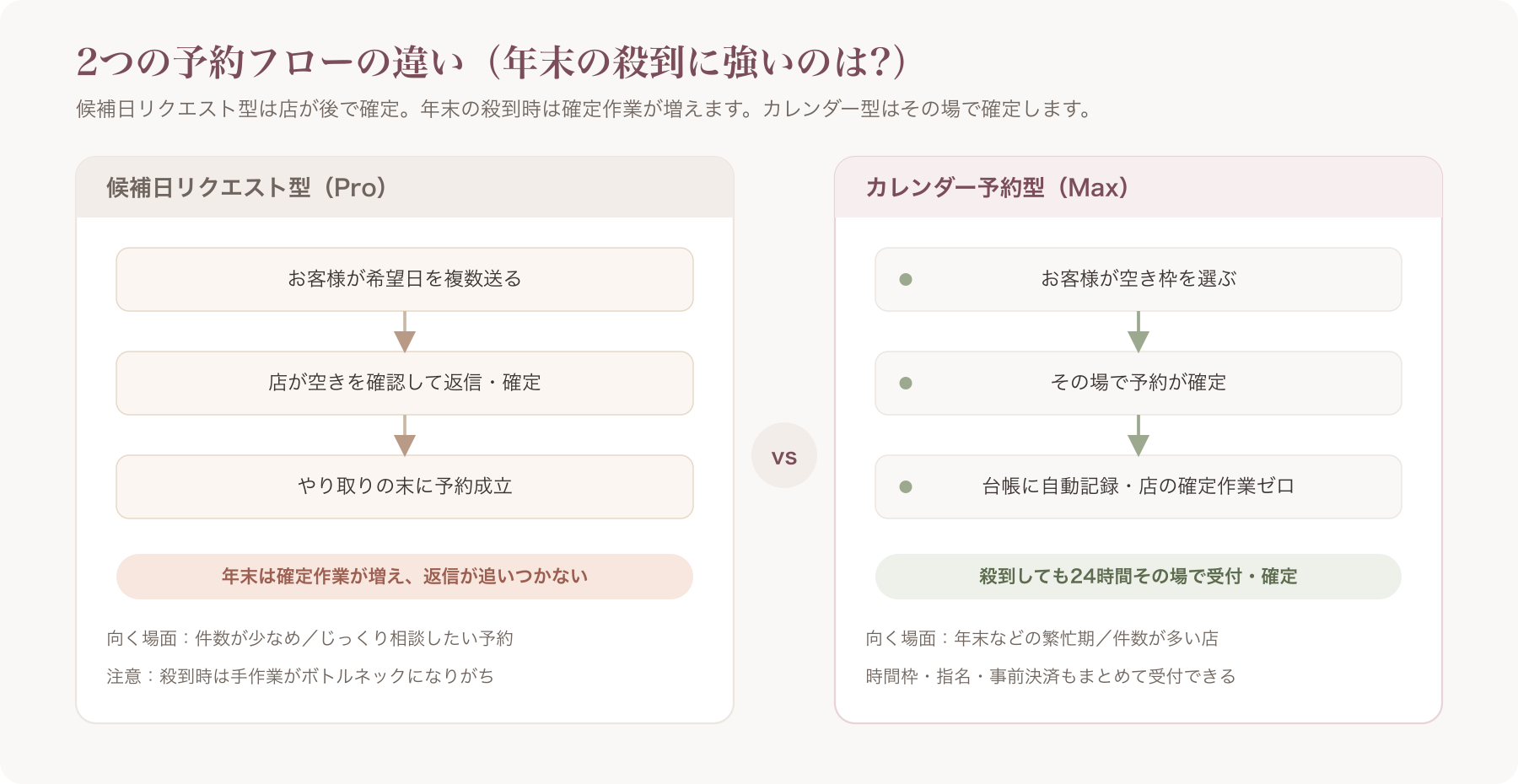 2つの予約フローの違い（年末の殺到に強いのは?）

候補日リクエスト型は店が後で確定。年末の殺到時は確定作業が増えます。カレンダー型はその場で確定します。

候補日リクエスト型（Pro）

お客様が希望日を複数送る

店が空きを確認して返信・確定

やり取りの末に予約成立

年末は確定作業が増え、返信が追いつかない

向く場面：件数が少なめ／じっくり相談したい予約

注意：殺到時は手作業がボトルネックになりがち

vs

カレンダー予約型（Max）

お客様が空き枠を選ぶ

その場で予約が確定

台帳に自動記録・店の確定作業ゼロ

殺到しても24時間その場で受付・確定

向く場面：年末などの繁忙期／件数が多い店

時間枠・指名・事前決済もまとめて受付できる